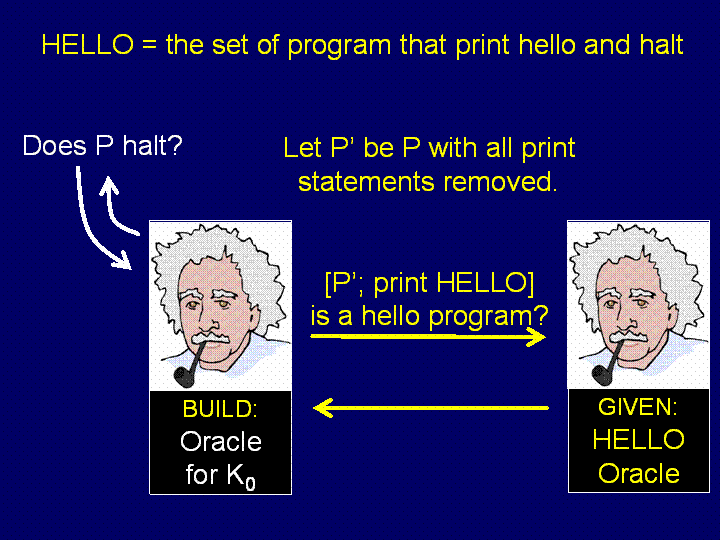 HELLO = the set of program that print hello and halt

Does P halt?

Let P' be P with all print statements removed.

[P'; print HELLO] is a hello program?

BUILD:
Oracle for $K_0$

GIVEN:
HELLO Oracle